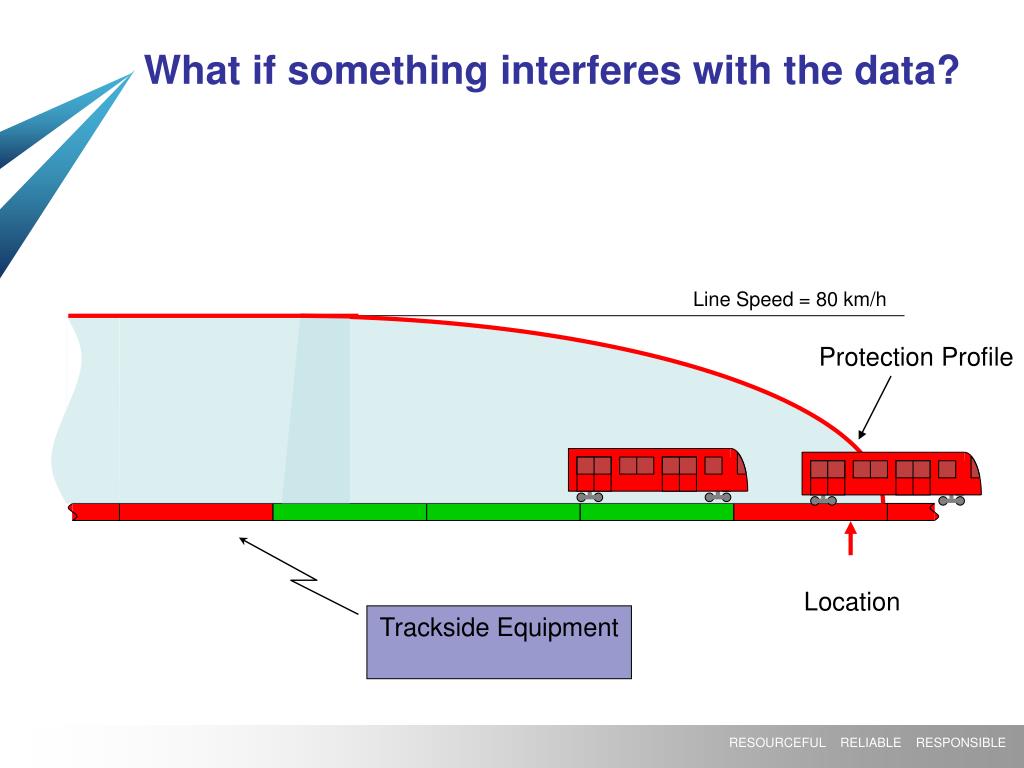 What if something interferes with the data?

Line Speed = 80 km/h

Protection Profile

Location

Trackside Equipment

RESOURCEFUL RELIABLE RESPONSIBLE